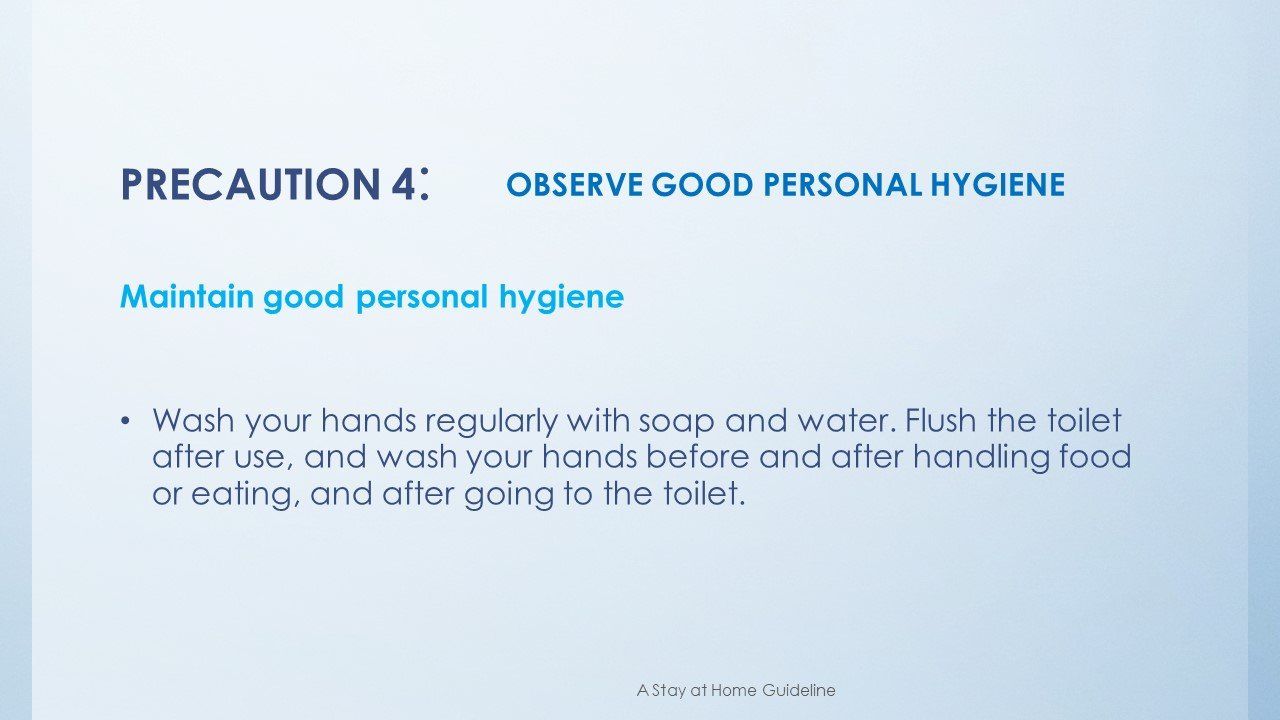 PRECAUTION 4: OBSERVE GOOD PERSONAL HYGIENE

Maintain good personal hygiene

• Wash your hands regularly with soap and water. Flush the toilet after use, and wash your hands before and after handling food or eating, and after going to the toilet.

A Stay at Home Guideline